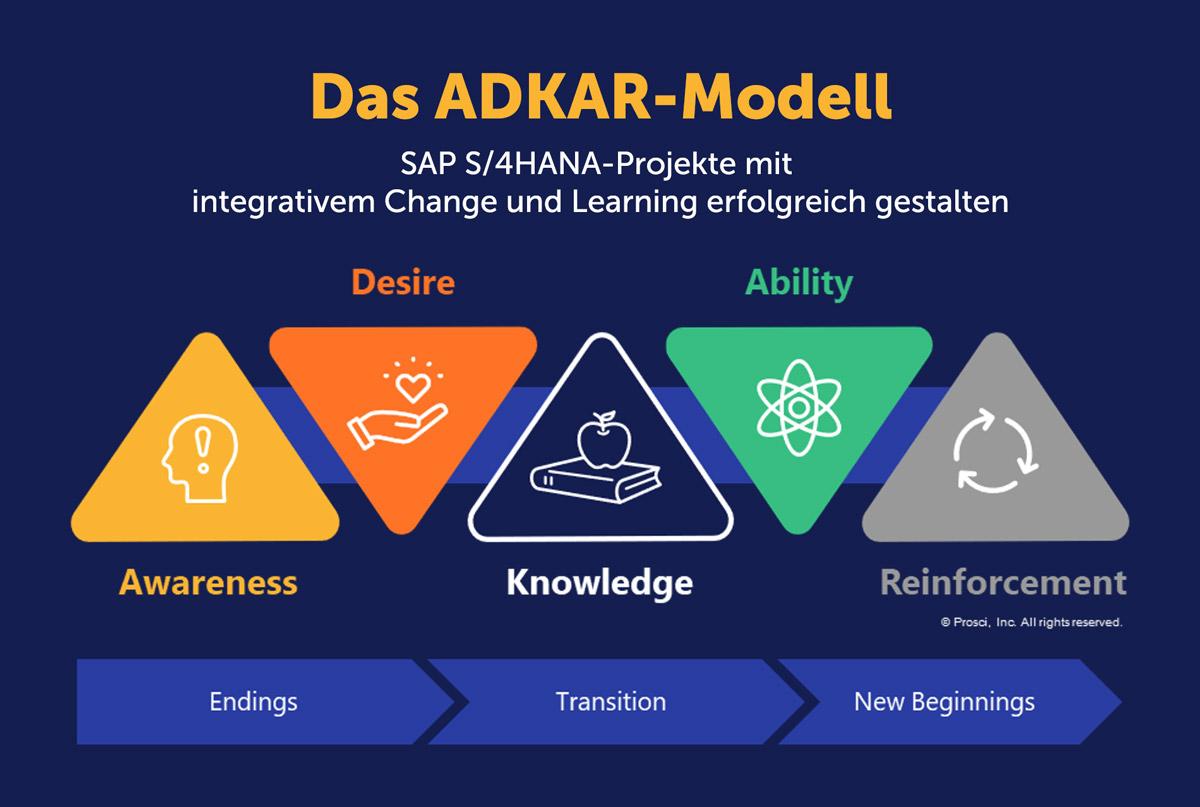 Das ADKAR-Modell

SAP S/4HANA-Projekte mit integrativem Change und Learning erfolgreich gestalten

Desire

Ability

Awareness

Knowledge

Reinforcement

© Prosci, Inc. All rights reserved.

Endings

Transition

New Beginnings